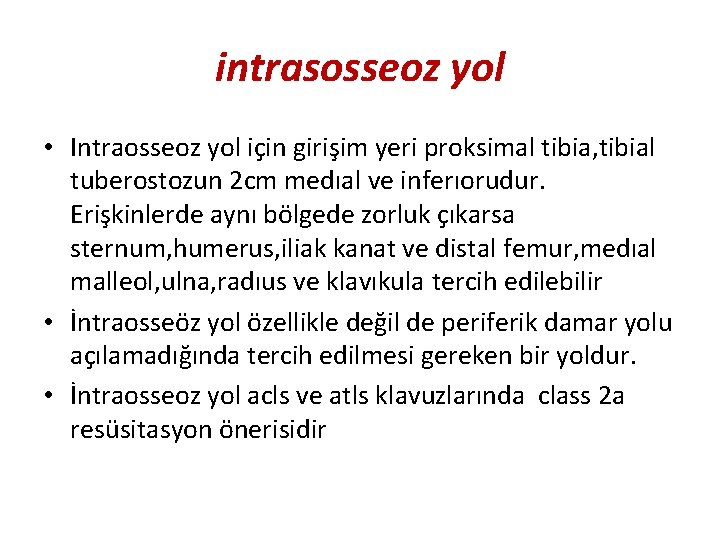 intrasosseoz yol

• Intraosseoz yol için girişim yeri proksimal tibia,tibial tuberostozun 2cm medıal ve inferıorudur. Erişkinlerde aynı bölgede zorluk çıkarsa sternum,humerus,iliak kanat ve distal femur,medıal malleol,ulna,radıus ve klavıkula tercih edilebilir

• İntraosseöz yol özellikle değil de periferik damar yolu açılamadığında tercih edilmesi gereken bir yoldur.

• İntraosseoz yol acls ve atls klavuzlarında class 2a resüsitasyon önerisidir